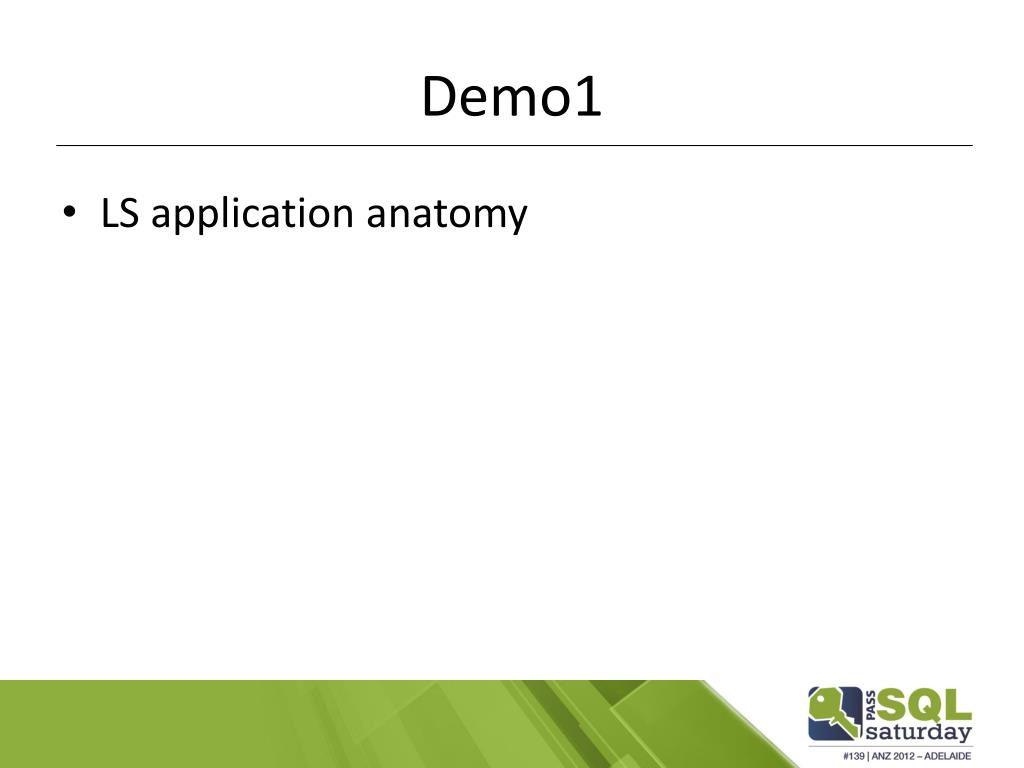 Demo1

• LS application anatomy

PASS SQL saturday

#139 | ANZ 2012 – ADELAIDE